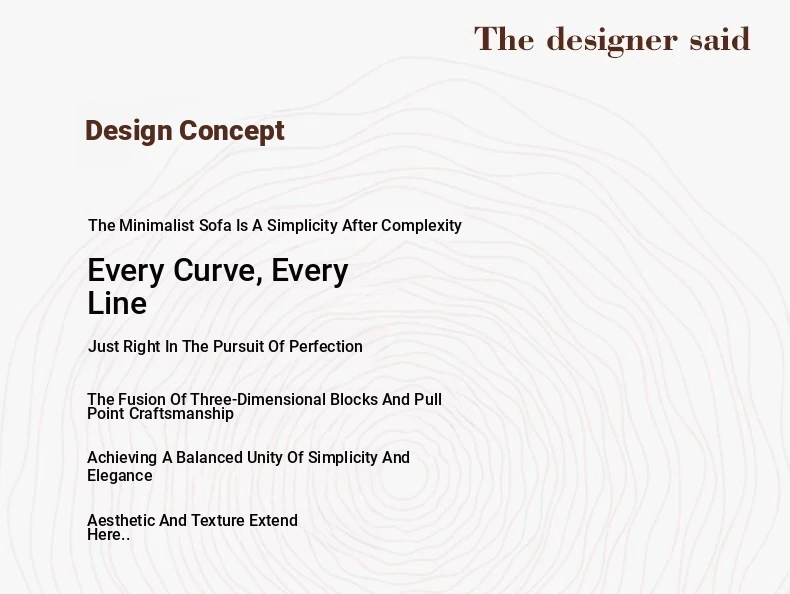 The designer said

Design Concept

The Minimalist Sofa Is A Simplicity After Complexity

Every Curve, Every Line

Just Right In The Pursuit Of Perfection

The Fusion Of Three-Dimensional Blocks And Pull Point Craftsmanship

Achieving A Balanced Unity Of Simplicity And Elegance

Aesthetic And Texture Extend Here..